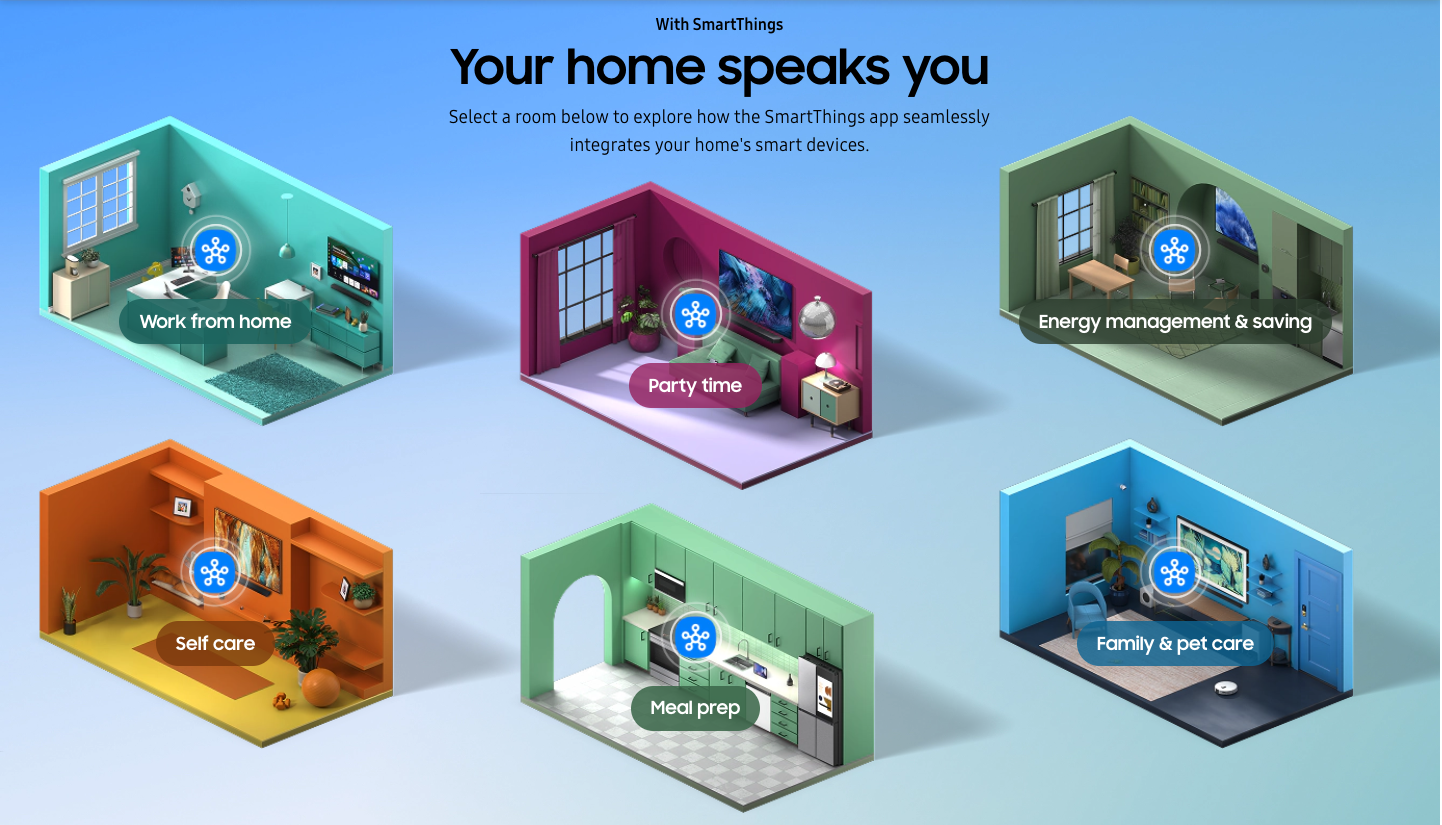 With SmartThings

Your home speaks you

Select a room below to explore how the SmartThings app seamlessly integrates your home's smart devices.

Work from home

Party time

Energy management & saving

Self care

Meal prep

Family & pet care